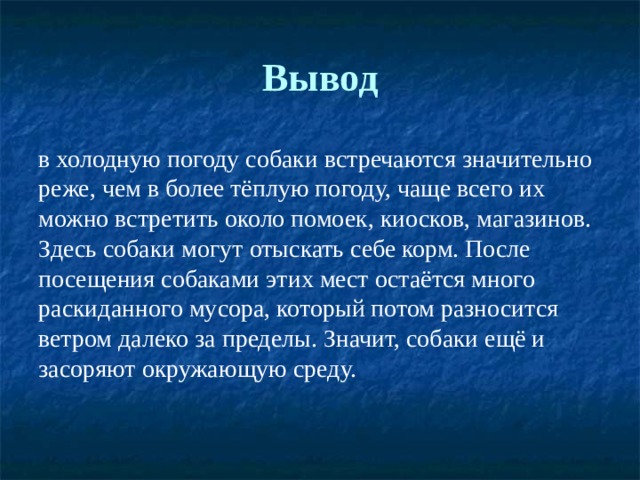 Вывод

в холодную погоду собаки встречаются значительно реже, чем в более тёплую погоду, чаще всего их можно встретить около помоек, киосков, магазинов. Здесь собаки могут отыскать себе корм. После посещения собаками этих мест остаётся много раскиданного мусора, который потом разносится ветром далеко за пределы. Значит, собаки ещё и засоряют окружающую среду.